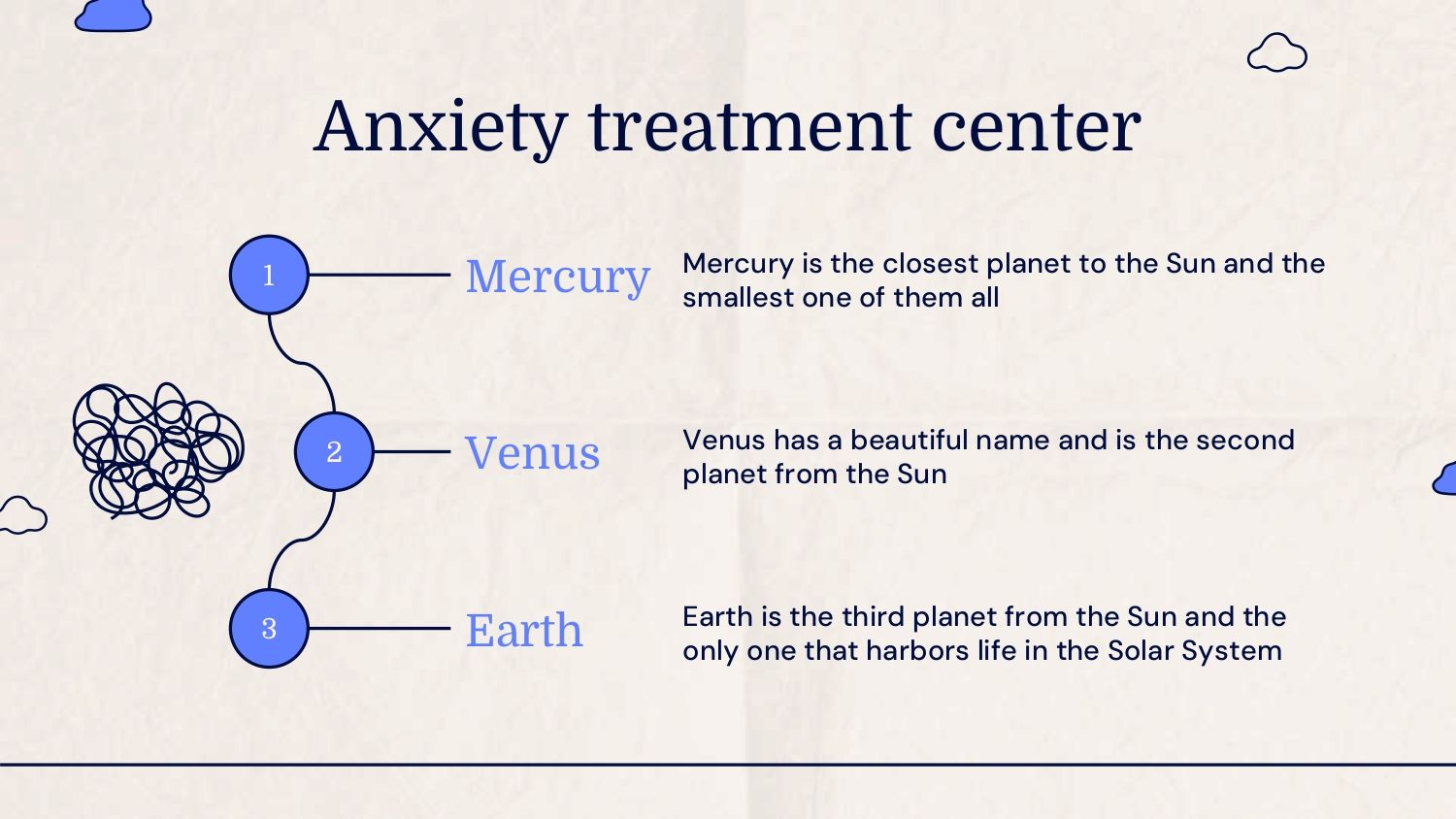 Anxiety treatment center

1

Mercury

Mercury is the closest planet to the Sun and the smallest one of them all

2

Venus

Venus has a beautiful name and is the second planet from the Sun

3

Earth

Earth is the third planet from the Sun and the only one that harbors life in the Solar System